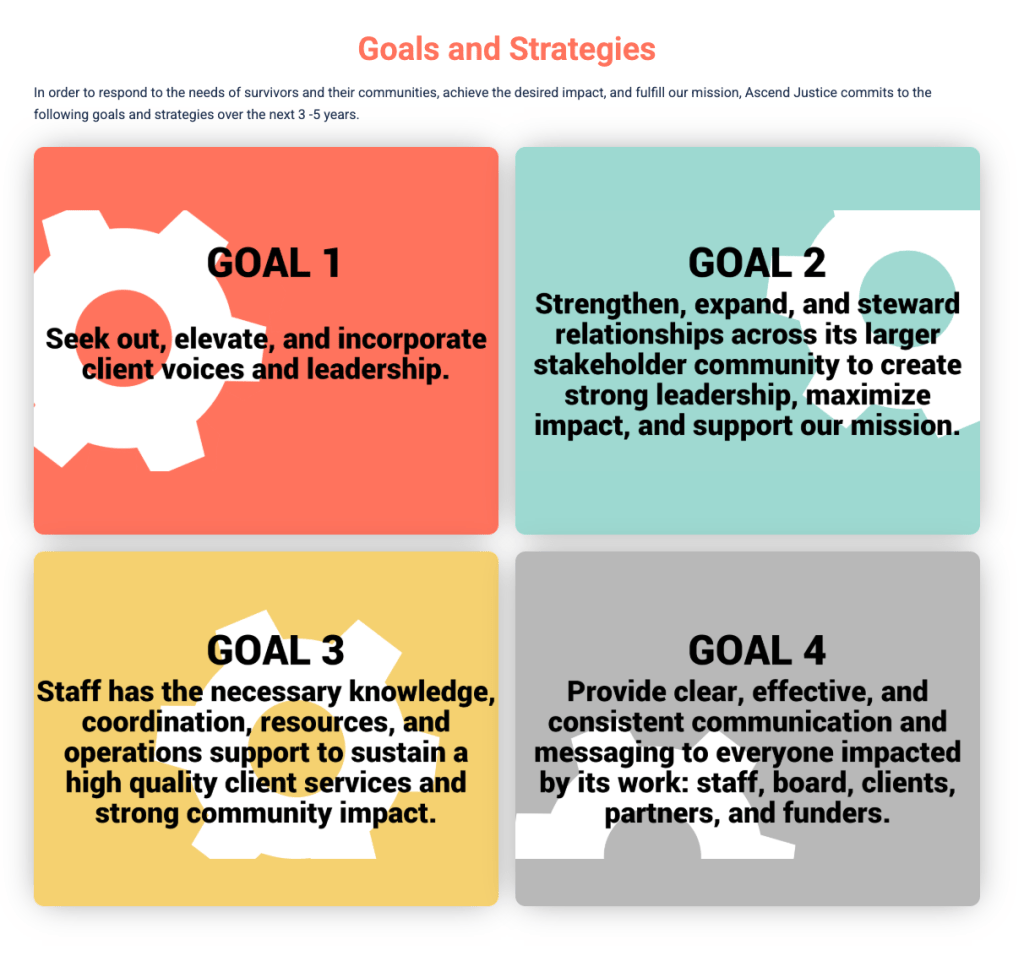 Goals and Strategies

In order to respond to the needs of survivors and their communities, achieve the desired impact, and fulfill our mission, Ascend Justice commits to the following goals and strategies over the next 3 -5 years.

GOAL 1

Seek out, elevate, and incorporate client voices and leadership.

GOAL 2

Strengthen, expand, and steward relationships across its larger stakeholder community to create strong leadership, maximize impact, and support our mission.

GOAL 3

Staff has the necessary knowledge, coordination, resources, and operations support to sustain a high quality client services and strong community impact.

GOAL 4

Provide clear, effective, and consistent communication and messaging to everyone impacted by its work: staff, board, clients, partners, and funders.